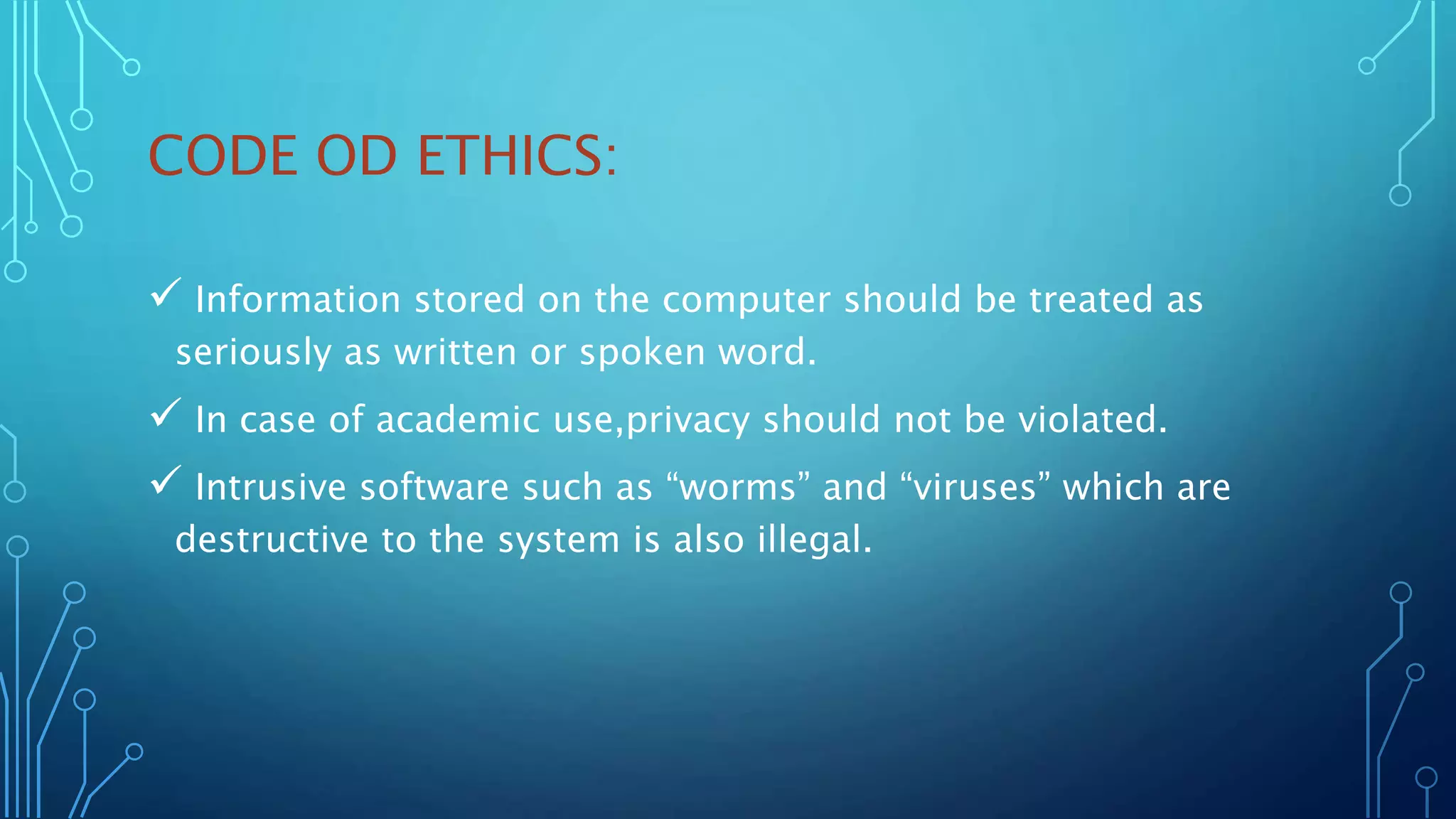 CODE OD ETHICS:

✓ Information stored on the computer should be treated as seriously as written or spoken word.

✓ In case of academic use,privacy should not be violated.

✓ Intrusive software such as “worms” and “viruses” which are destructive to the system is also illegal.